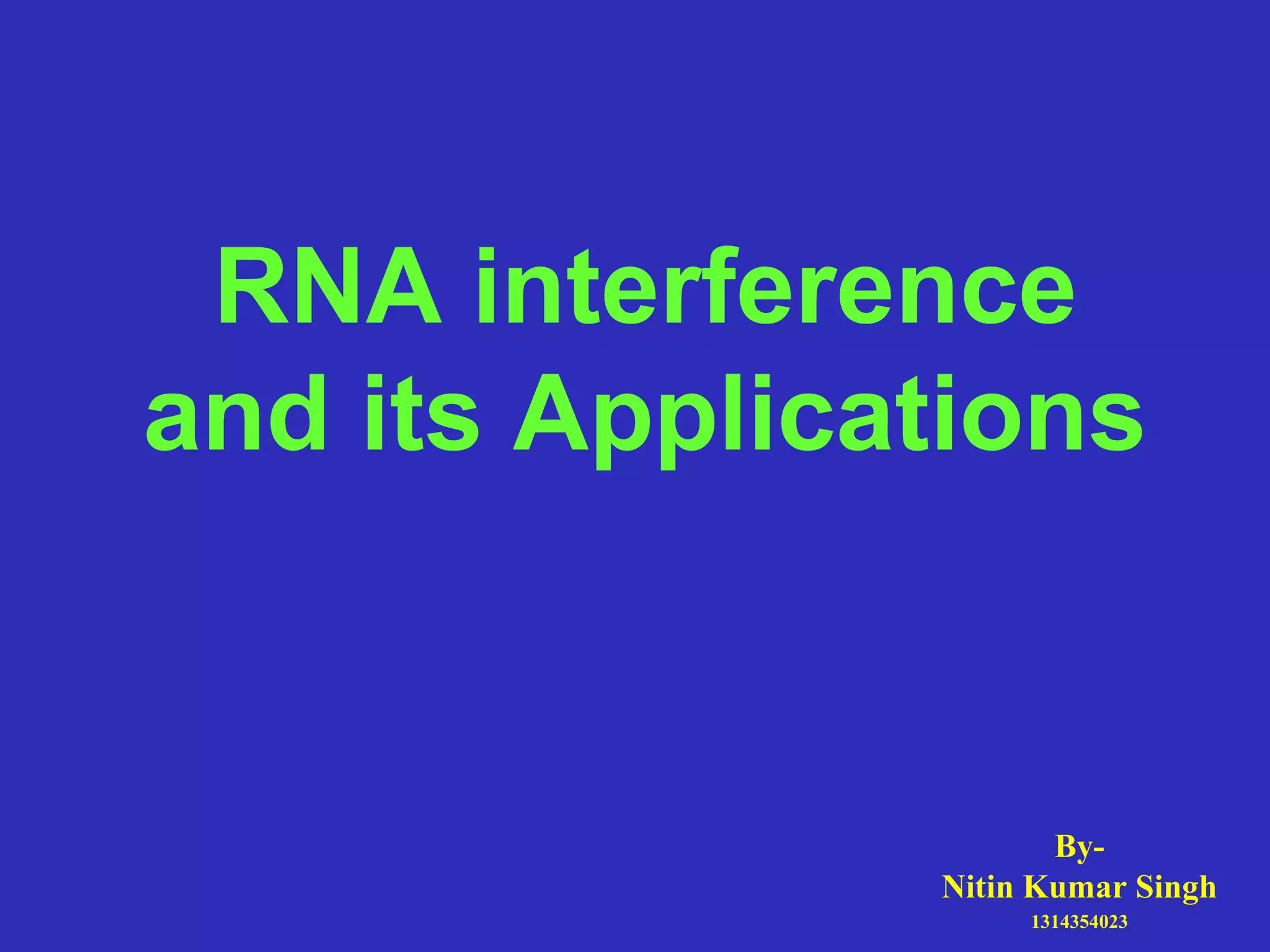 RNA interference and its Applications

By-
Nitin Kumar Singh
1314354023